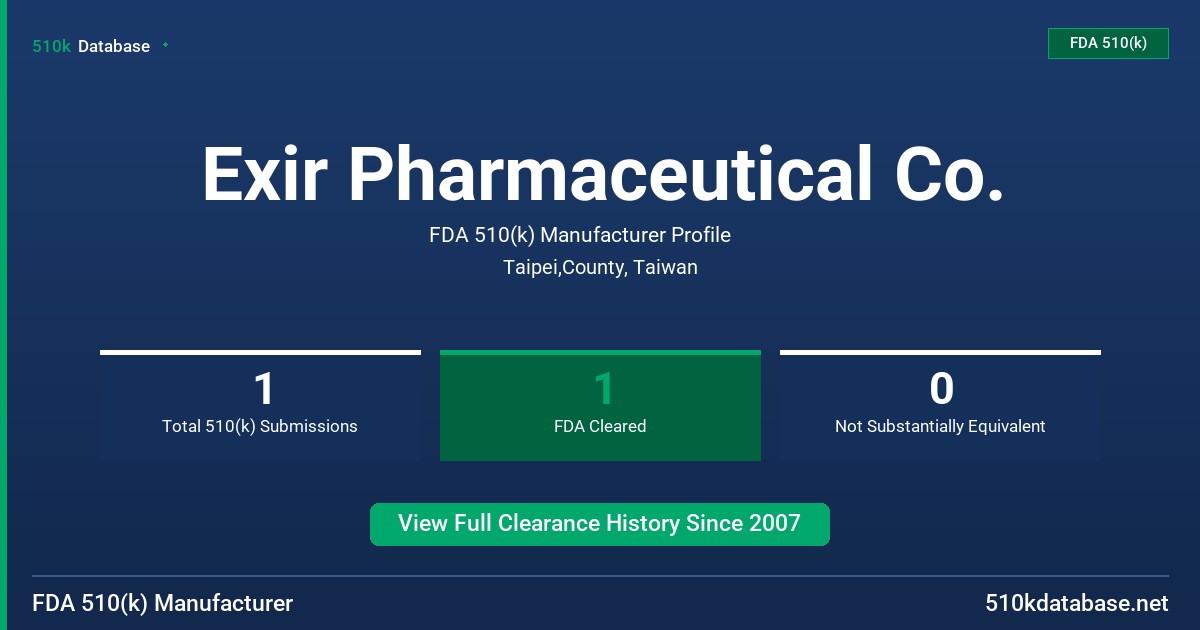 510k Database

FDA 510(k)

Exir Pharmaceutical Co.

FDA 510(k) Manufacturer Profile

Taipei,County, Taiwan

1
Total 510(k) Submissions

1
FDA Cleared

0
Not Substantially Equivalent

View Full Clearance History Since 2007

FDA 510(k) Manufacturer

510kdatabase.net